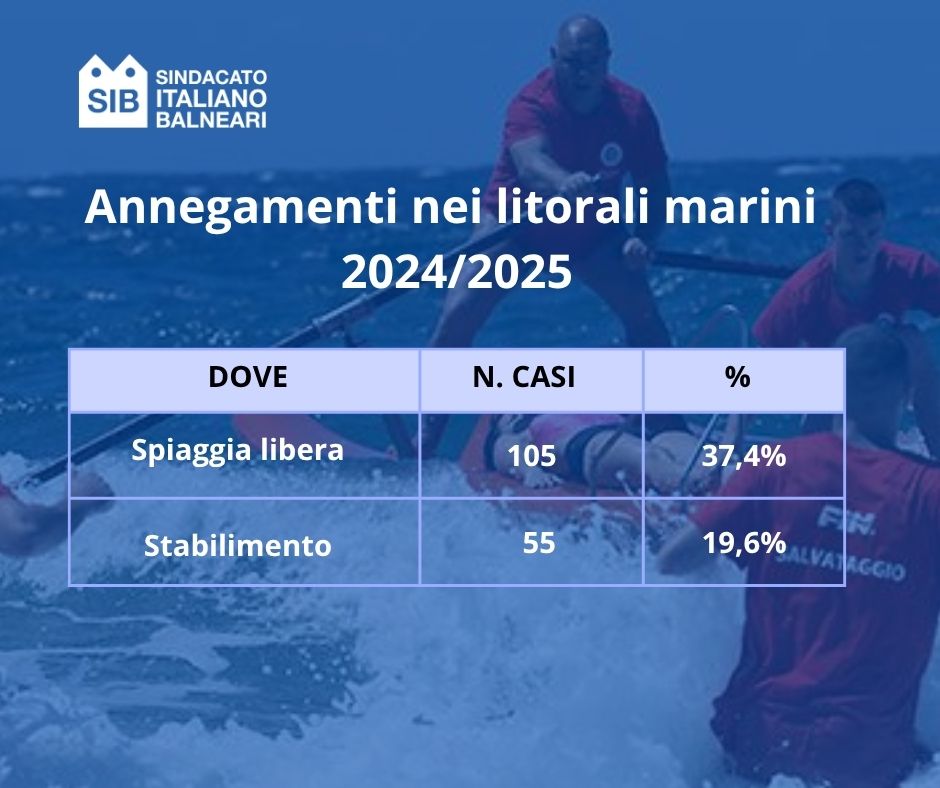 SIB SINDACATO ITALIANO BALNEARI

Annegamenti nei litorali marini 2024/2025

| DOVE | N. CASI | % |
|---|---|---|
| Spiaggia libera | 105 | 37,4% |
| Stabilimento | 55 | 19,6% |

FIN SALVATAGGIO